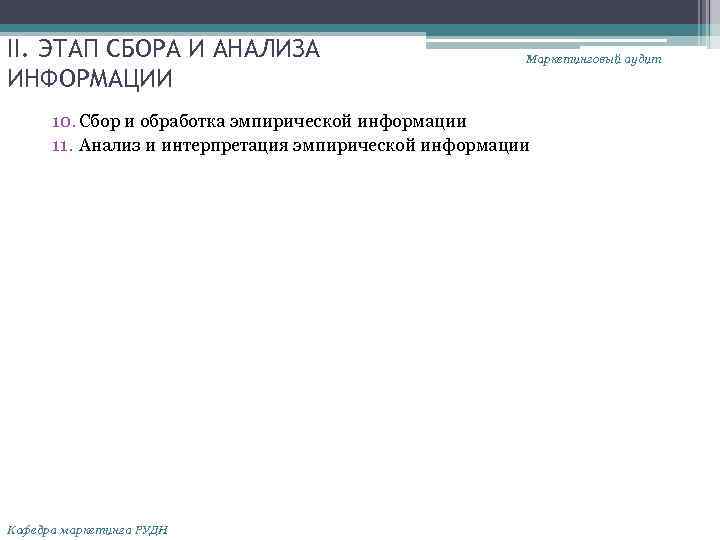 II. ЭТАП СБОРА И АНАЛИЗА ИНФОРМАЦИИ

Маркетинговый аудит

10. Сбор и обработка эмпирической информации
11. Анализ и интерпретация эмпирической информации

Кафедра маркетинга РУДН